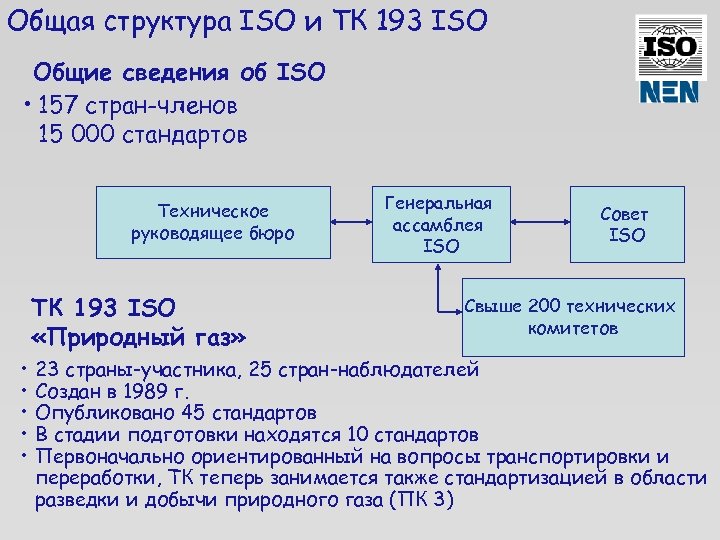 Общая структура ISO и ТК 193 ISO

ISO

NEN

Общие сведения об ISO

• 157 стран-членов
15 000 стандартов

Техническое руководящее бюро

Генеральная ассамблея ISO

Совет ISO

Свыше 200 технических комитетов

ТК 193 ISO
«Природный газ»

• 23 страны-участника, 25 стран-наблюдателей
• Создан в 1989 г.
• Опубликовано 45 стандартов
• В стадии подготовки находятся 10 стандартов
• Первоначально ориентированный на вопросы транспортировки и переработки, ТК теперь занимается также стандартизацией в области разведки и добычи природного газа (ПК 3)